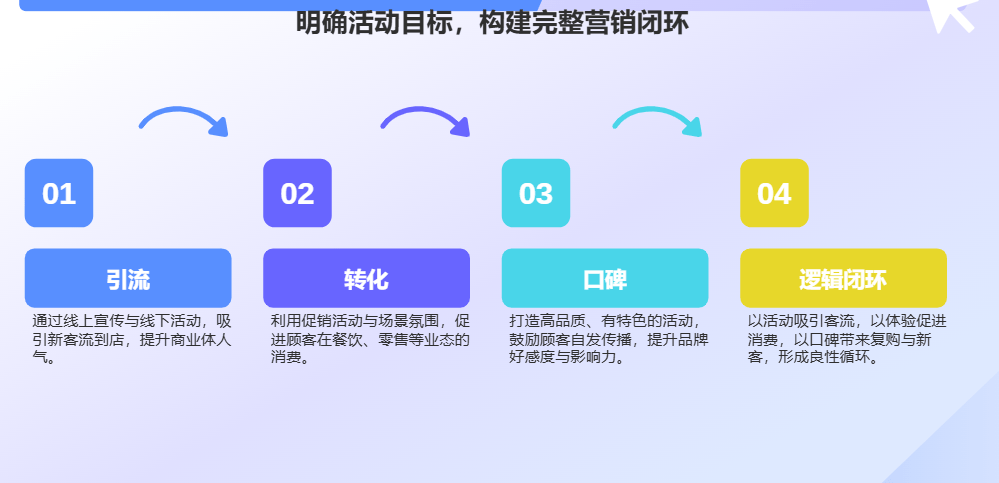 明确活动目标，构建完整营销闭环

01

引流

通过线上宣传与线下活动，吸引新客流到店，提升商业体人气。

02

转化

利用促销活动与场景氛围，促进顾客在餐饮、零售等业态的消费。

03

口碑

打造高品质、有特色的活动，鼓励顾客自发传播，提升品牌好感度与影响力。

04

逻辑闭环

以活动吸引客流，以体验促进消费，以口碑带来复购与新客，形成良性循环。